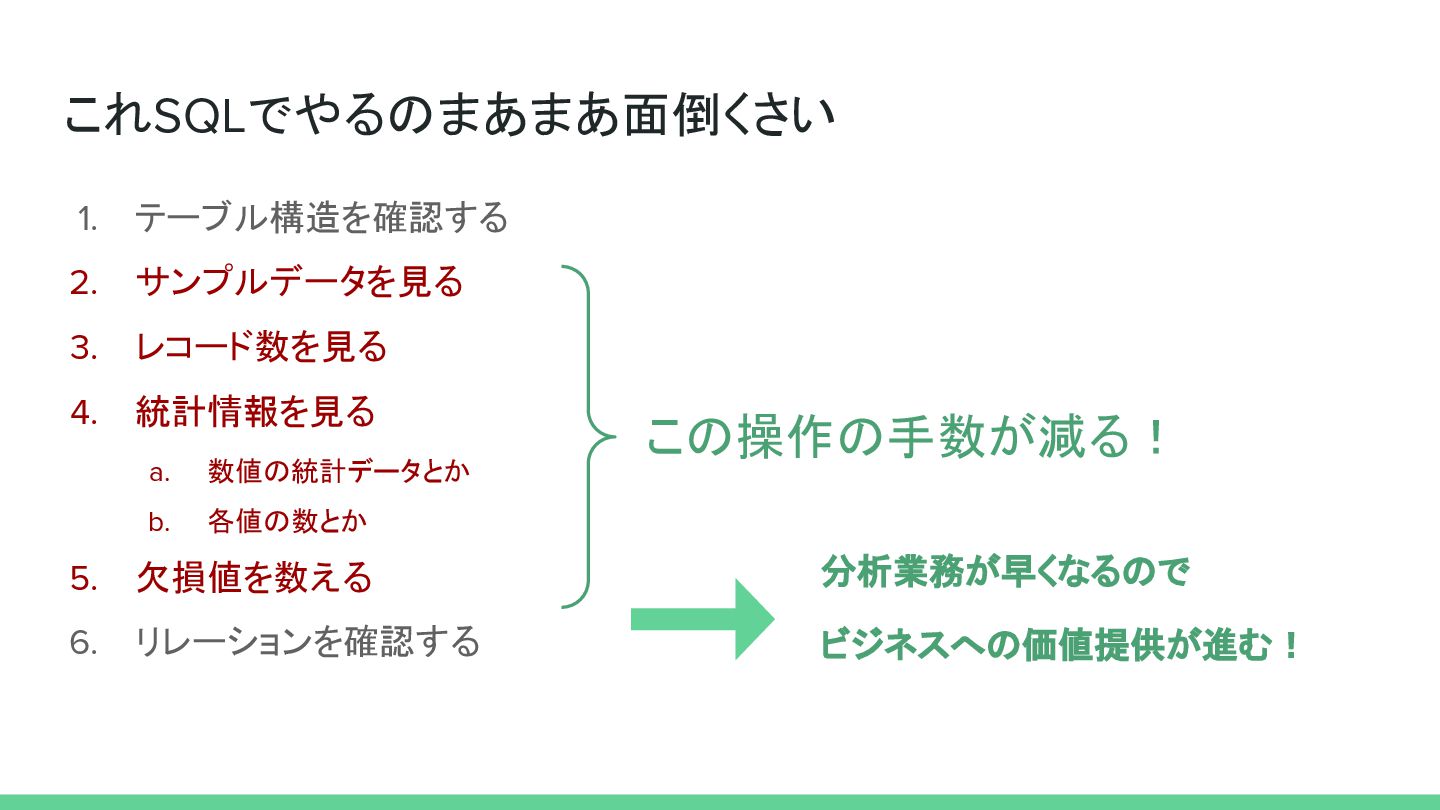 これSQLでやるのまあまあ面倒くさい

1. テーブル構造を確認する
2. サンプルデータを見る
3. レコード数を見る
4. 統計情報を見る
a. 数値の統計データとか
b. 各値の数とか
5. 欠損値を数える
6. リレーションを確認する

この操作の手数が減る！

分析業務が早くなるので
ビジネスへの価値提供が進む！